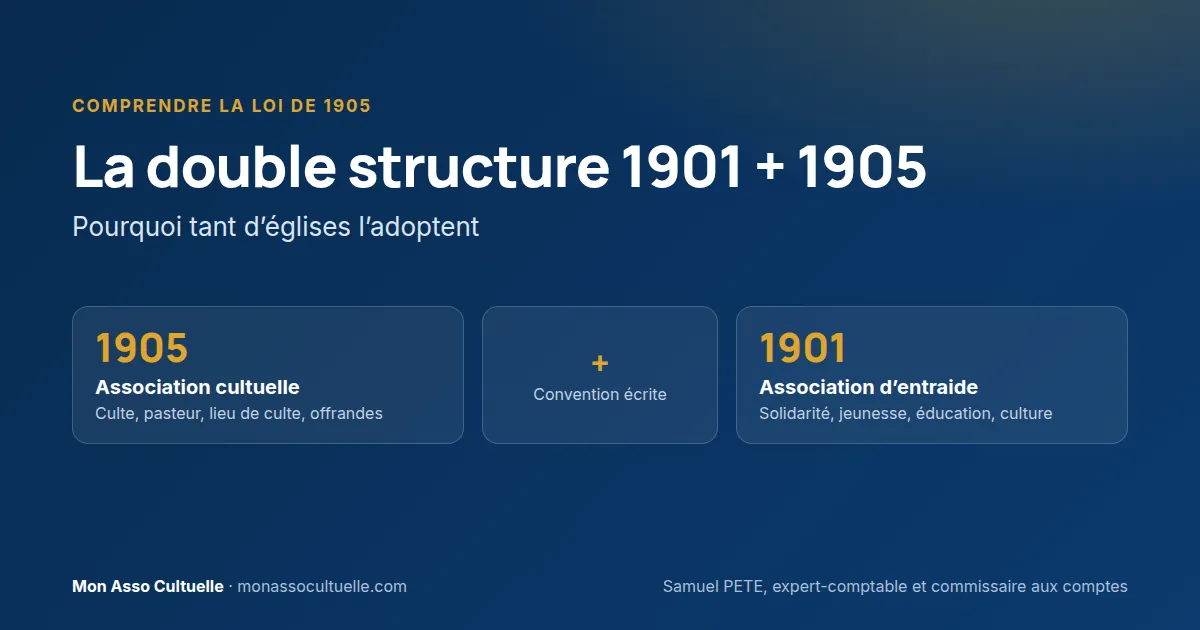 COMPRENDRE LA LOI DE 1905

La double structure 1901 + 1905

Pourquoi tant d'églises l'adoptent

1905
Association cultuelle
Culte, pasteur, lieu de culte, offrandes

+
Convention écrite

1901
Association d'entraide
Solidarité, jeunesse, éducation, culture

Mon Asso Cultuelle · monassocultuelle.com

Samuel PETE, expert-comptable et commissaire aux comptes